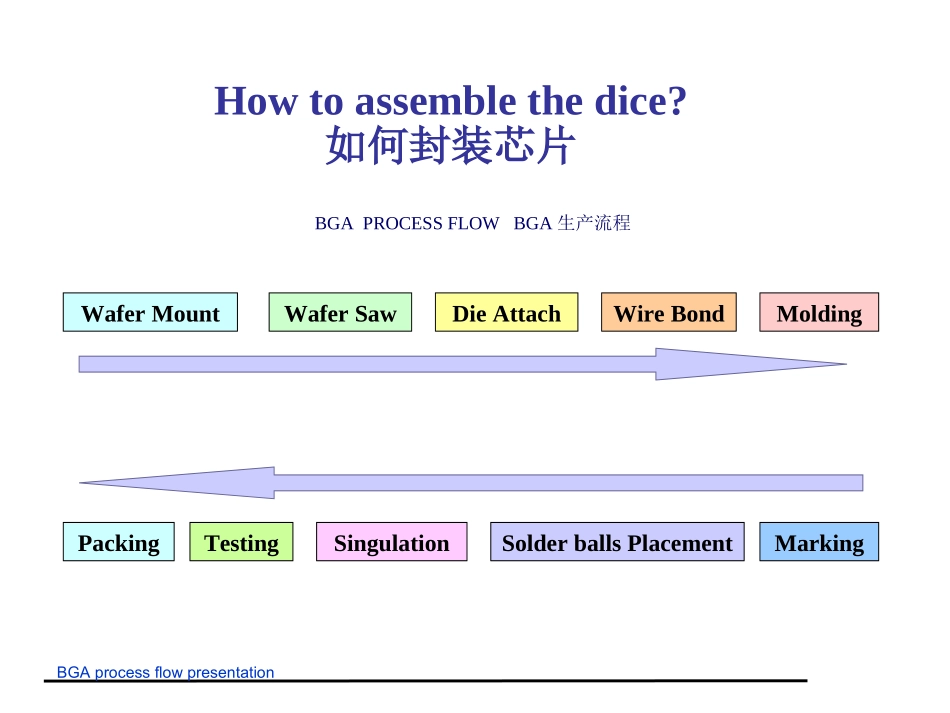 How to assemble the dice?
如何封装芯片

BGA PROCESS FLOW BGA 生产流程

Wafer Mount

Wafer Saw

Die Attach

Wire Bond

Molding

Packing

Testing

Singulation

Solder balls Placement

Marking

BGA process flow presentation